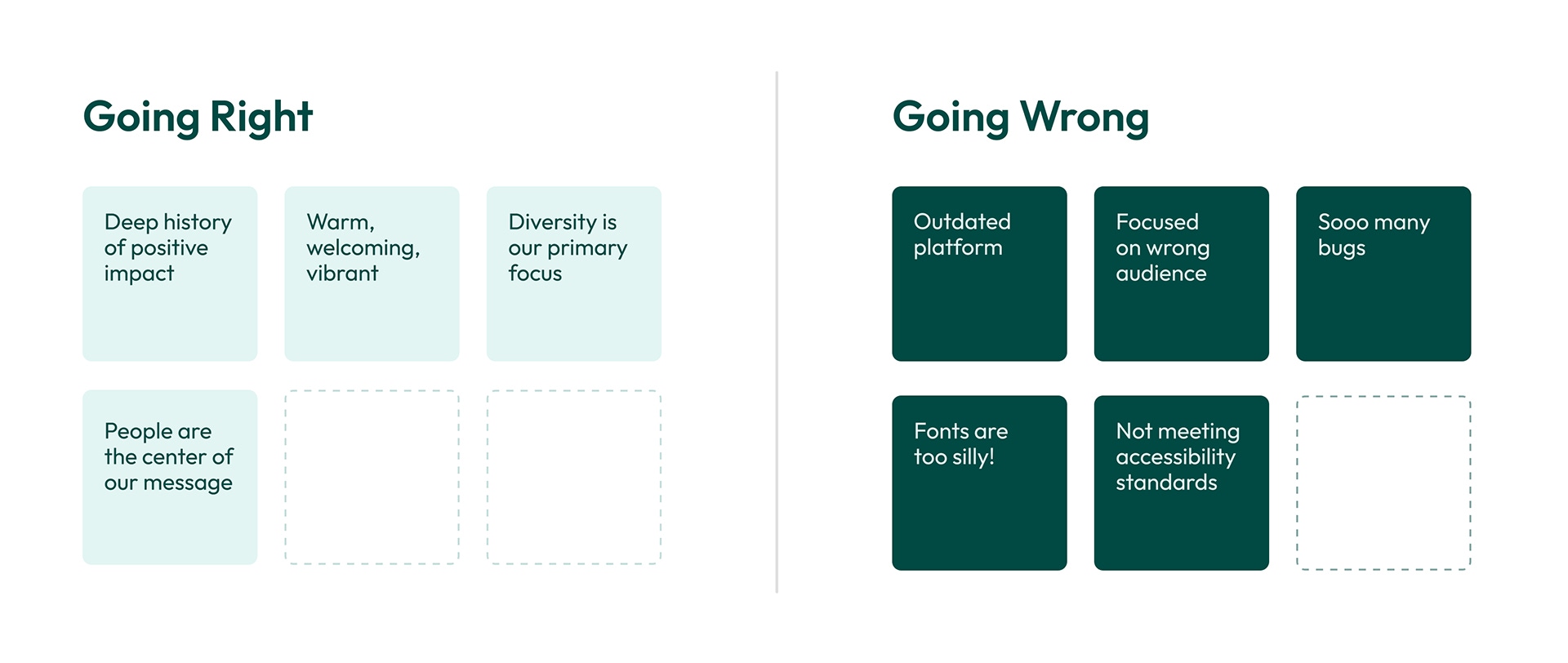 Going Right

Deep history of positive impact

Warm, welcoming, vibrant

Diversity is our primary focus

People are the center of our message

Going Wrong

Outdated platform

Focused on wrong audience

Sooo many bugs

Fonts are too silly!

Not meeting accessibility standards